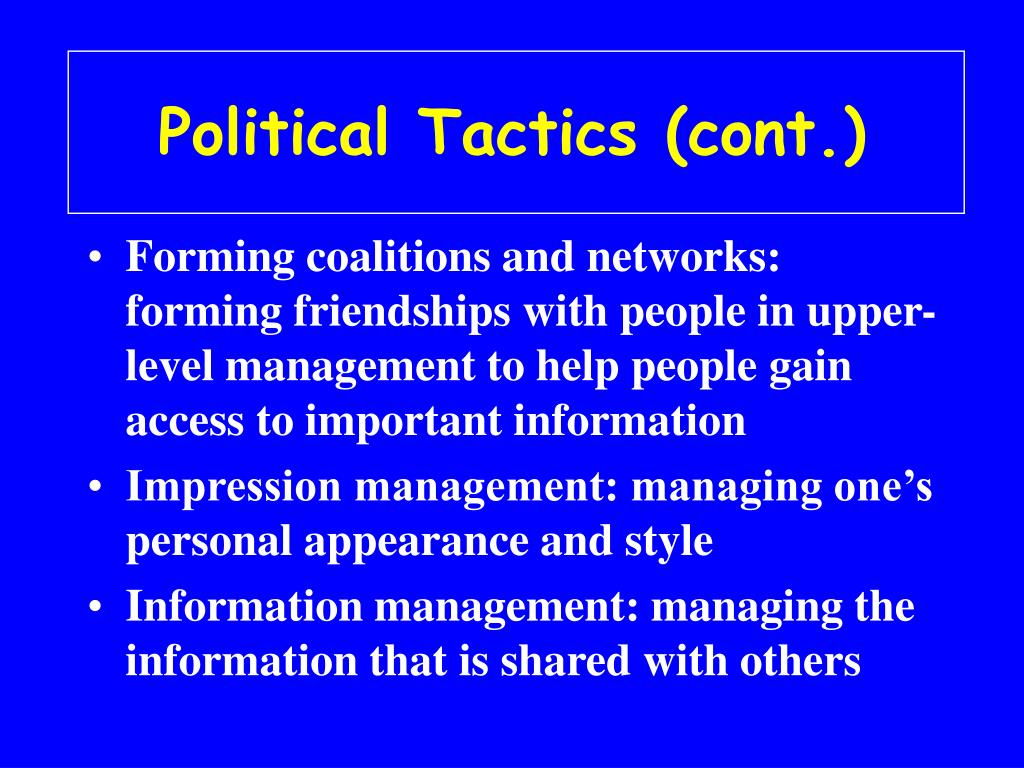 Political Tactics (cont.)

• Forming coalitions and networks: forming friendships with people in upper-level management to help people gain access to important information
• Impression management: managing one’s personal appearance and style
• Information management: managing the information that is shared with others